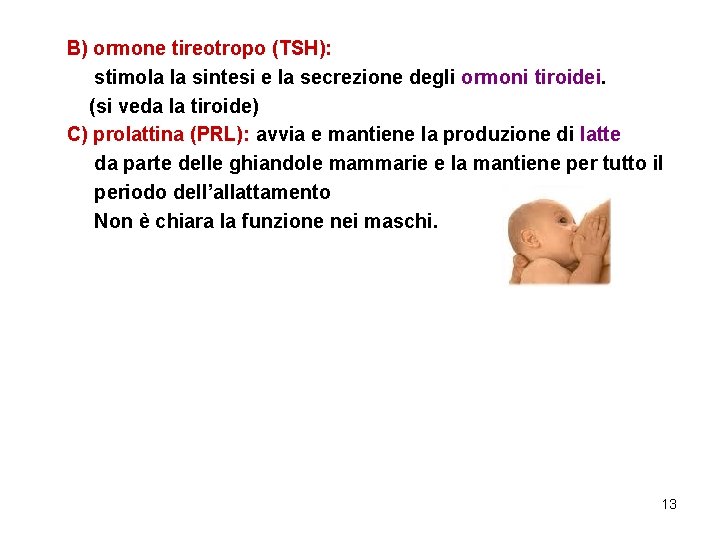 B) ormone tireotropo (TSH):
stimola la sintesi e la secrezione degli ormoni tiroidei.
(si veda la tiroide)

C) prolattina (PRL): avvia e mantiene la produzione di latte da parte delle ghiandole mammarie e la mantiene per tutto il periodo dell'allattamento
Non è chiara la funzione nei maschi.

13